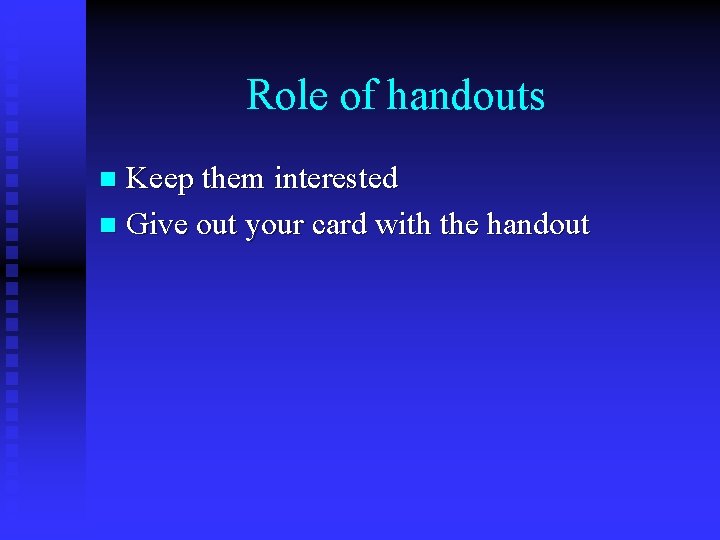 Role of handouts

- Keep them interested
- Give out your card with the handout